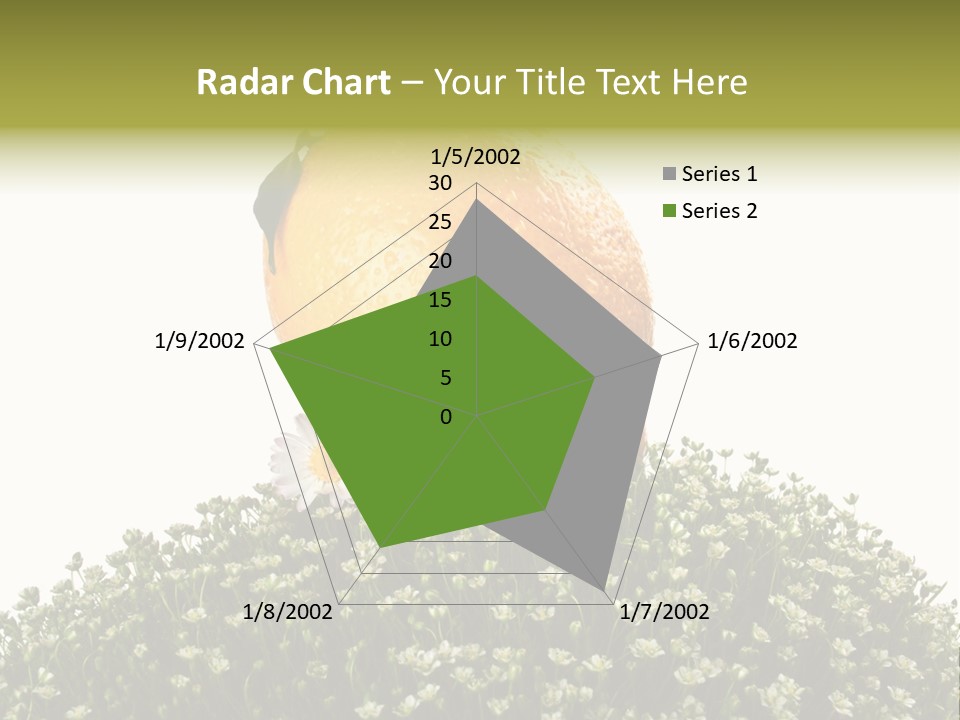 Radar Chart – Your Title Text Here

1/5/2002
30
25
20
15
10
5
0
1/6/2002
1/7/2002
1/8/2002
1/9/2002

Series 1
Series 2